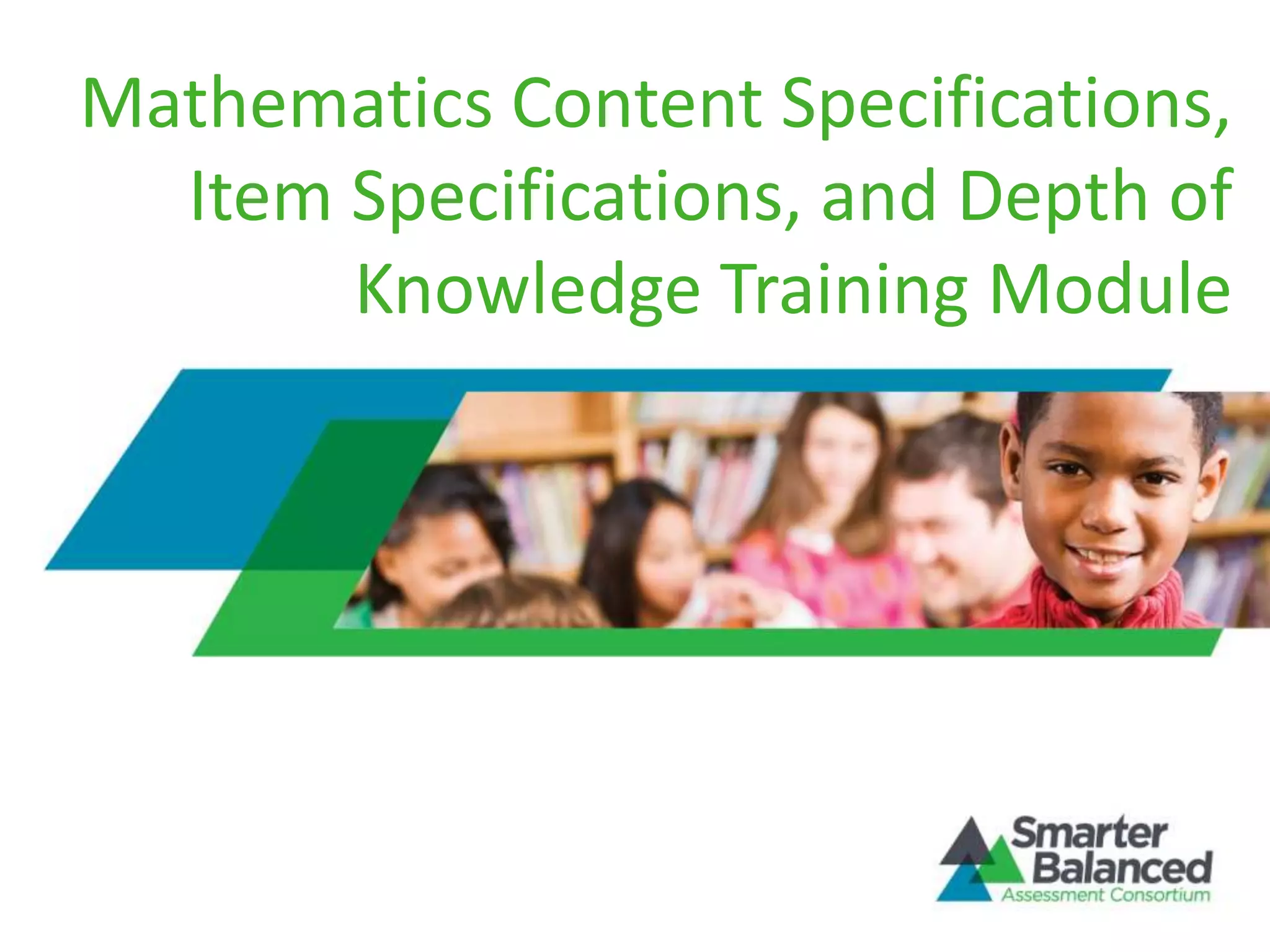 Mathematics Content Specifications, Item Specifications, and Depth of Knowledge Training Module

Smarter Balanced
Assessment Consortium